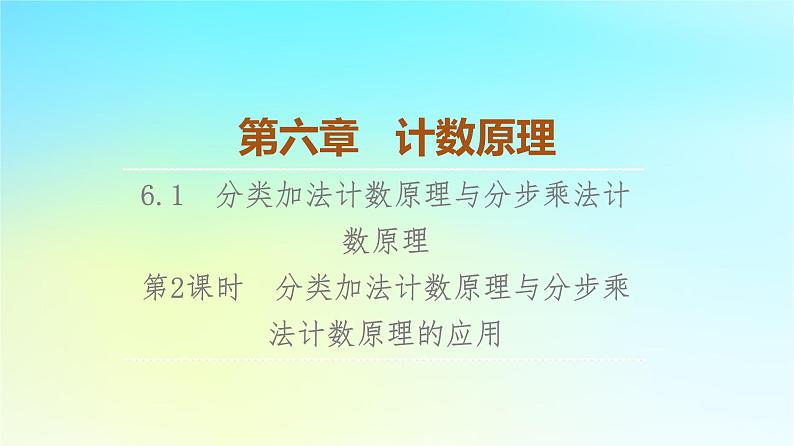 第六章　计数原理

6.1　分类加法计数原理与分步乘法计数原理

第2课时　分类加法计数原理与分步乘法计数原理的应用